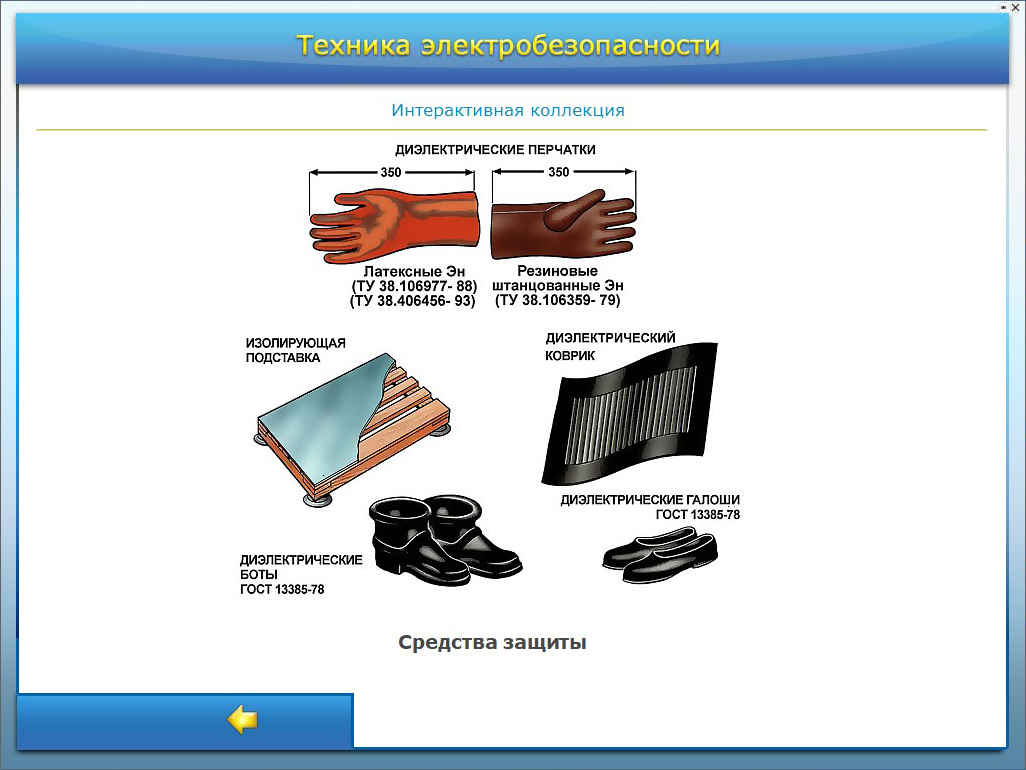 Техника электробезопасности

Интерактивная коллекция

ДИЭЛЕКТРИЧЕСКИЕ ПЕРЧАТКИ

350

350

Латексные Эн
(ТУ 38.106977- 88)
(ТУ 38.406456- 93)

Резиновые штанцованные Эн
(ТУ 38.106359- 79)

ИЗОЛИРУЮЩАЯ ПОДСТАВКА

ДИЭЛЕКТРИЧЕСКИЙ КОВРИК

ДИЭЛЕКТРИЧЕСКИЕ ГАЛОШИ
ГОСТ 13385-78

ДИЭЛЕКТРИЧЕСКИЕ БОТЫ
ГОСТ 13385-78

Средства защиты